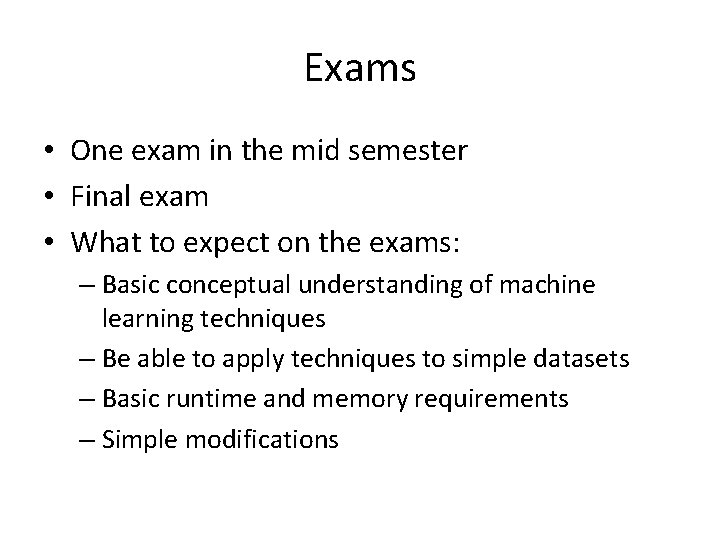 Exams

• One exam in the mid semester
• Final exam
• What to expect on the exams:
  – Basic conceptual understanding of machine learning techniques
  – Be able to apply techniques to simple datasets
  – Basic runtime and memory requirements
  – Simple modifications